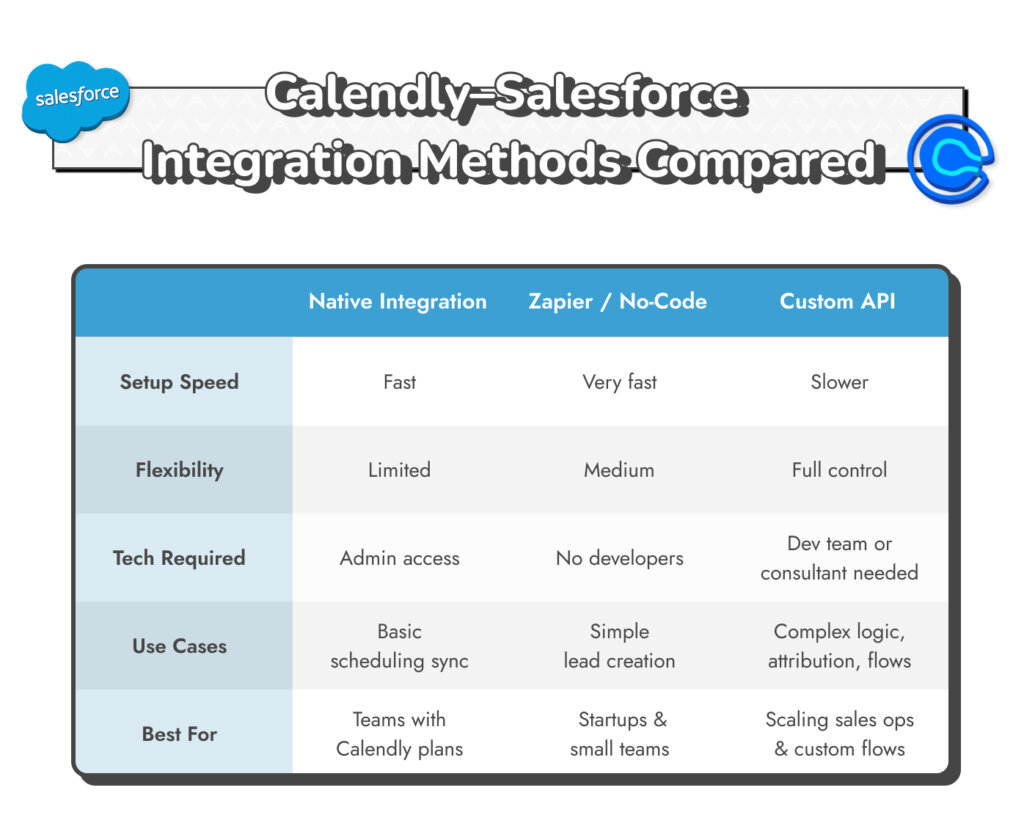 salesforce

Calendly–Salesforce Integration Methods Compared

| | Native Integration | Zapier / No-Code | Custom API |
|---|---|---|---|
| Setup Speed | Fast | Very fast | Slower |
| Flexibility | Limited | Medium | Full control |
| Tech Required | Admin access | No developers | Dev team or consultant needed |
| Use Cases | Basic scheduling sync | Simple lead creation | Complex logic, attribution, flows |
| Best For | Teams with Calendly plans | Startups & small teams | Scaling sales ops & custom flows |